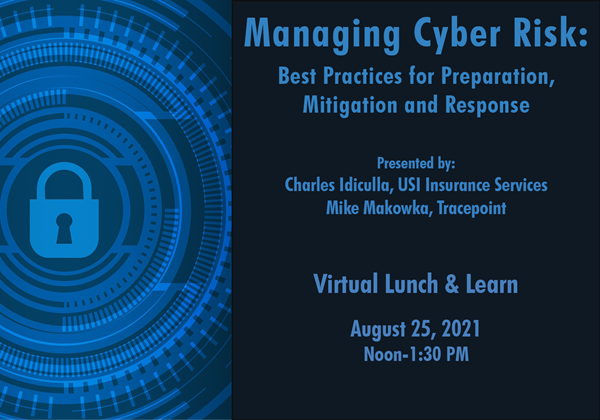 Managing Cyber Risk:

Best Practices for Preparation, Mitigation and Response

Presented by:
Charles Idiculla, USI Insurance Services
Mike Makowka, Tracepoint

Virtual Lunch & Learn

August 25, 2021
Noon-1:30 PM